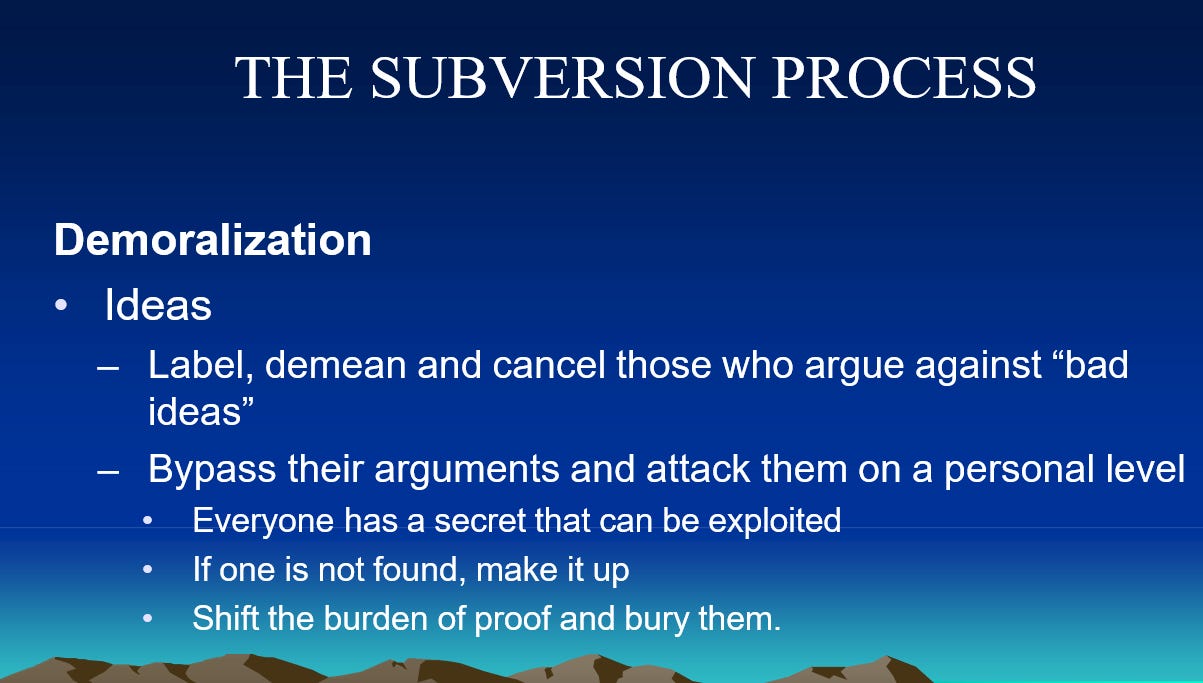 THE SUBVERSION PROCESS

Demoralization

• Ideas
– Label, demean and cancel those who argue against “bad ideas”
– Bypass their arguments and attack them on a personal level
• Everyone has a secret that can be exploited
• If one is not found, make it up
• Shift the burden of proof and bury them.